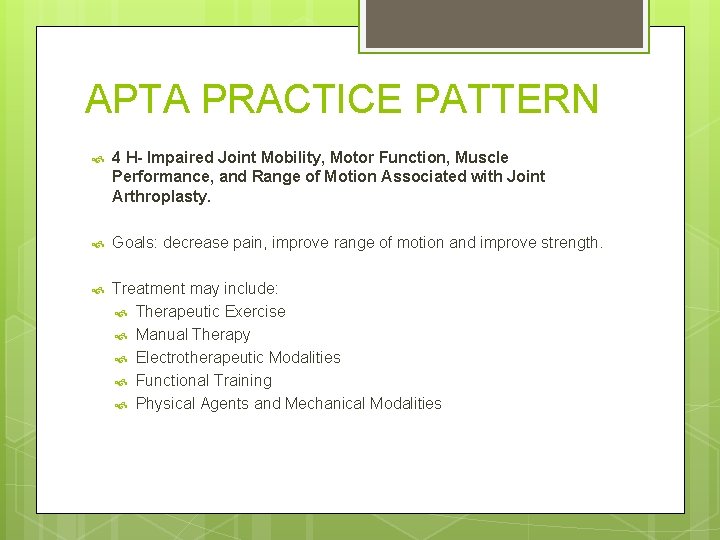 APTA PRACTICE PATTERN

4 H- Impaired Joint Mobility, Motor Function, Muscle Performance, and Range of Motion Associated with Joint Arthroplasty.

Goals: decrease pain, improve range of motion and improve strength.

Treatment may include:
Therapeutic Exercise
Manual Therapy
Electrotherapeutic Modalities
Functional Training
Physical Agents and Mechanical Modalities